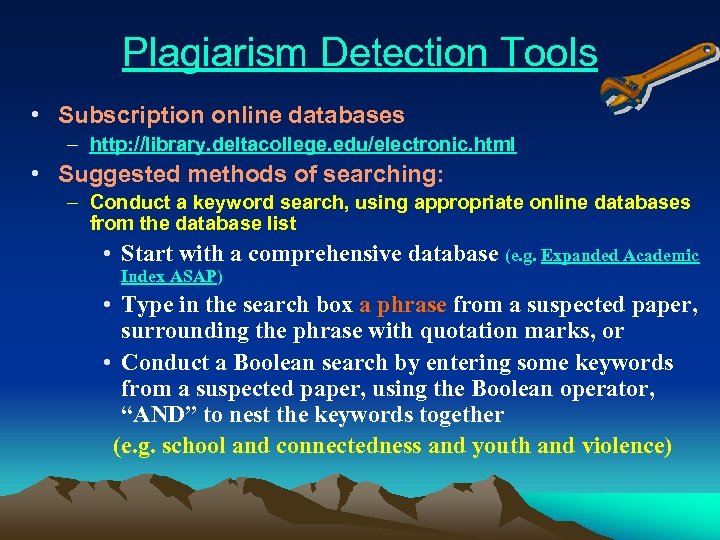 Plagiarism Detection Tools

• Subscription online databases
– http://library.deltacollege.edu/electronic.html
• Suggested methods of searching:
– Conduct a keyword search, using appropriate online databases from the database list
• Start with a comprehensive database (e.g. Expanded Academic Index ASAP)
• Type in the search box a phrase from a suspected paper, surrounding the phrase with quotation marks, or
• Conduct a Boolean search by entering some keywords from a suspected paper, using the Boolean operator, “AND” to nest the keywords together
(e.g. school and connectedness and youth and violence)